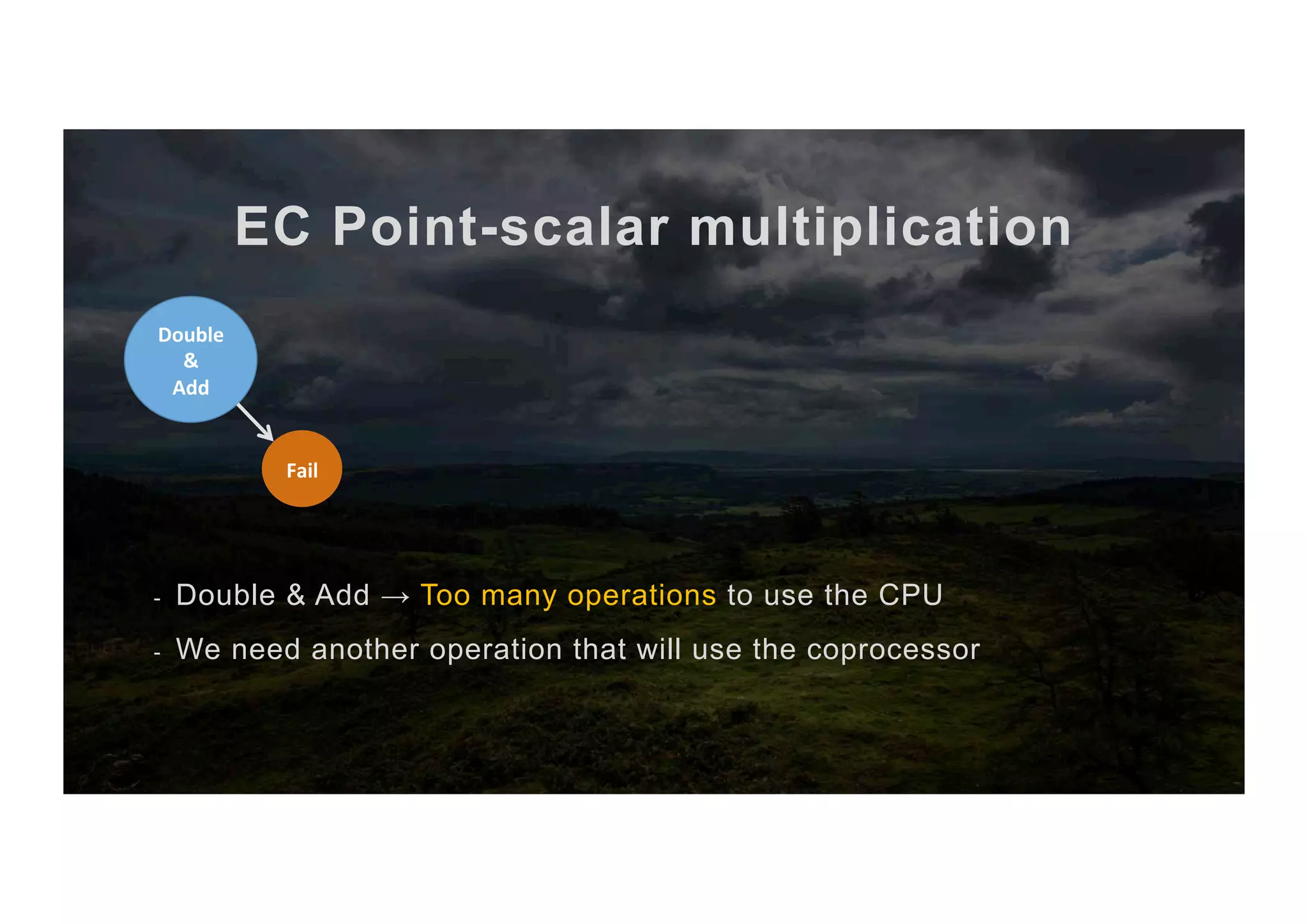 EC Point-scalar multiplication

Double & Add

Fail

- Double & Add → Too many operations to use the CPU
- We need another operation that will use the coprocessor